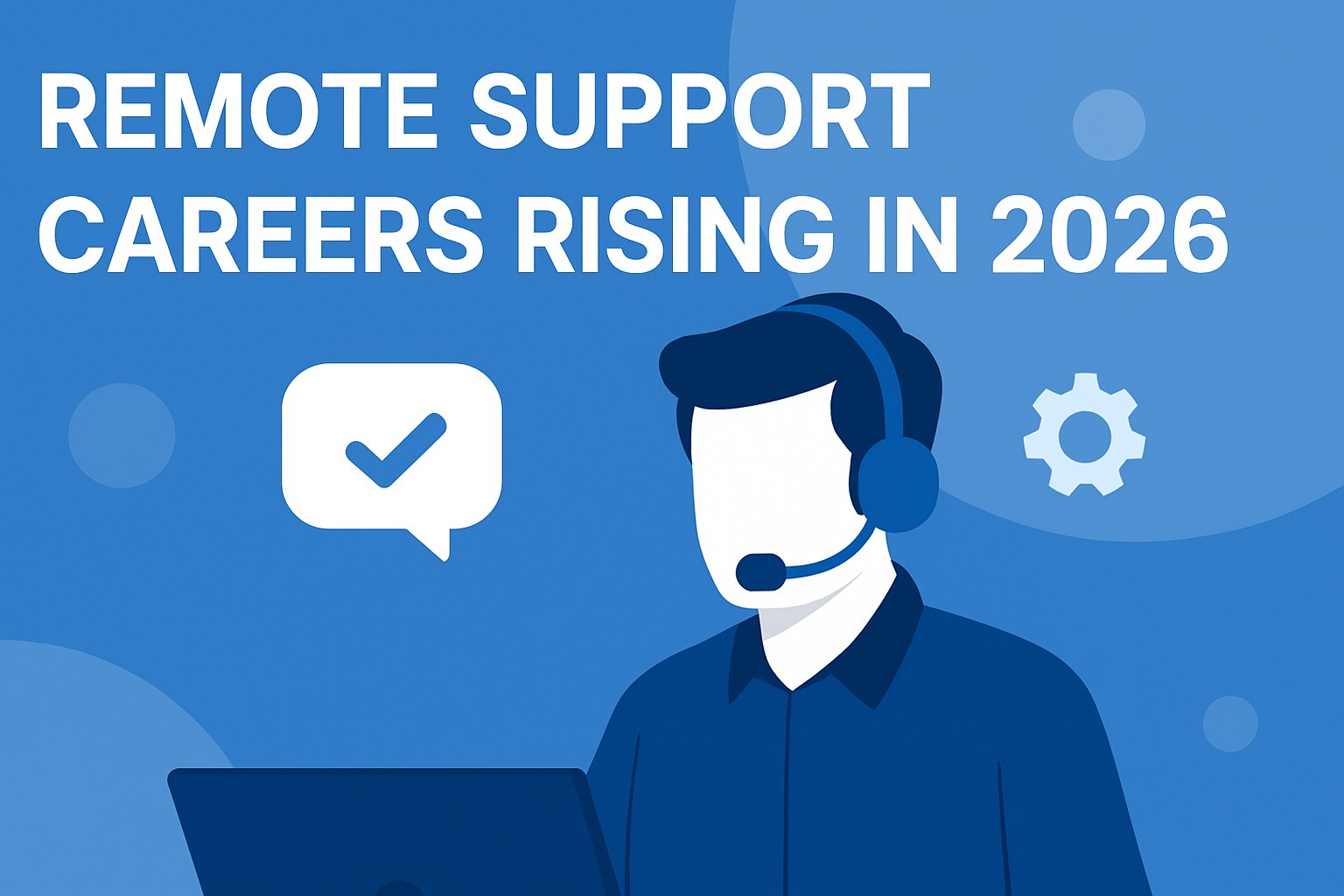 REMOTE SUPPORT CAREERS RISING IN 2026